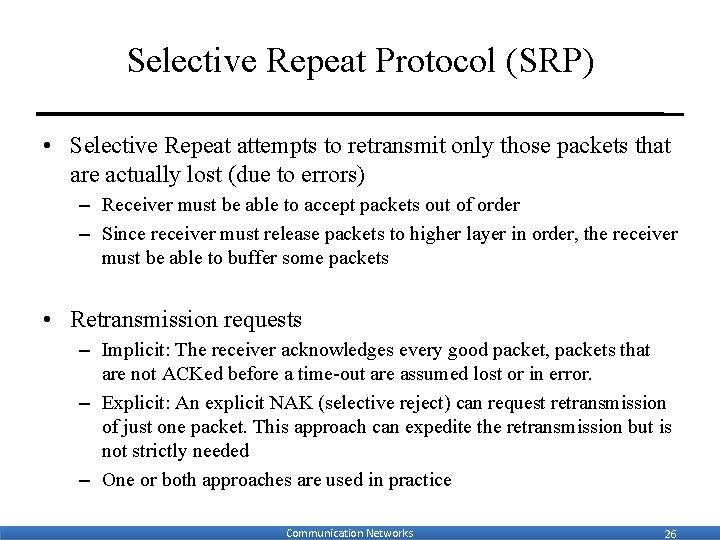 Selective Repeat Protocol (SRP)

• Selective Repeat attempts to retransmit only those packets that are actually lost (due to errors)
– Receiver must be able to accept packets out of order
– Since receiver must release packets to higher layer in order, the receiver must be able to buffer some packets

• Retransmission requests
– Implicit: The receiver acknowledges every good packet, packets that are not ACKed before a time-out are assumed lost or in error.
– Explicit: An explicit NAK (selective reject) can request retransmission of just one packet. This approach can expedite the retransmission but is not strictly needed
– One or both approaches are used in practice

Communication Networks 26